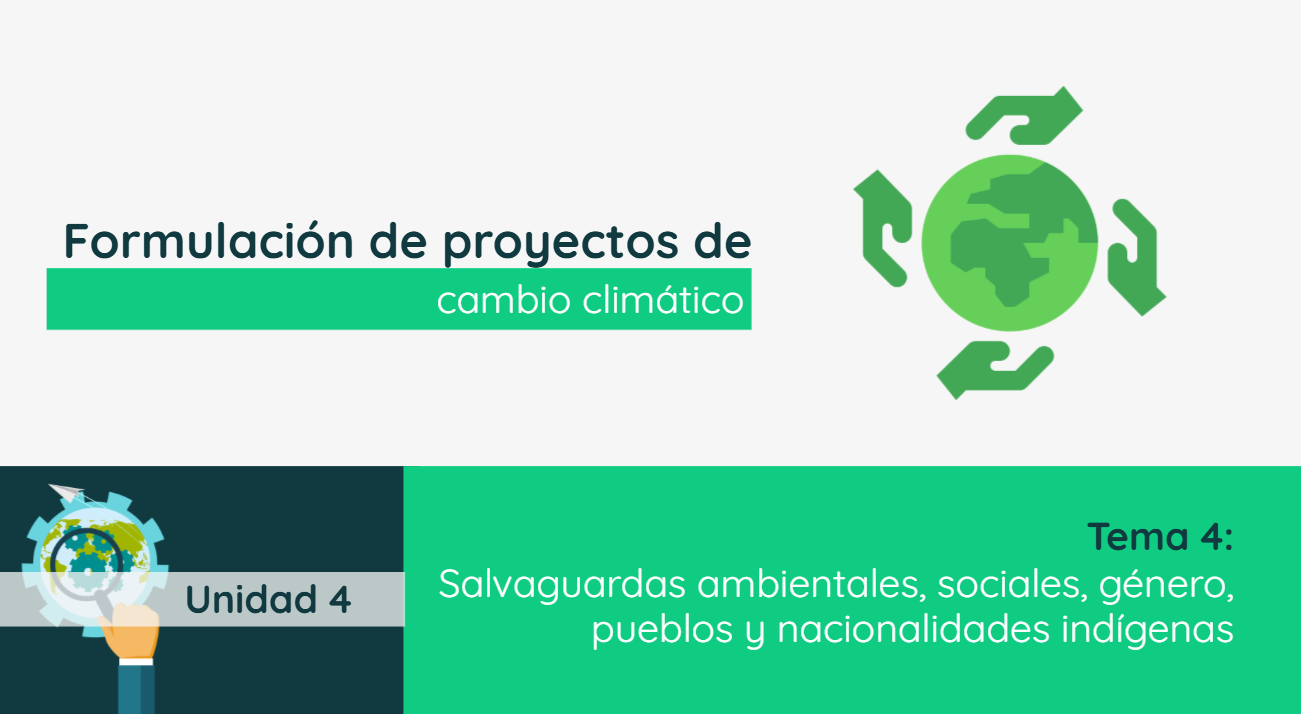 Formulación de proyectos de
cambio climático

Unidad 4

Tema 4:
Salvaguardas ambientales, sociales, género, pueblos y nacionalidades indígenas